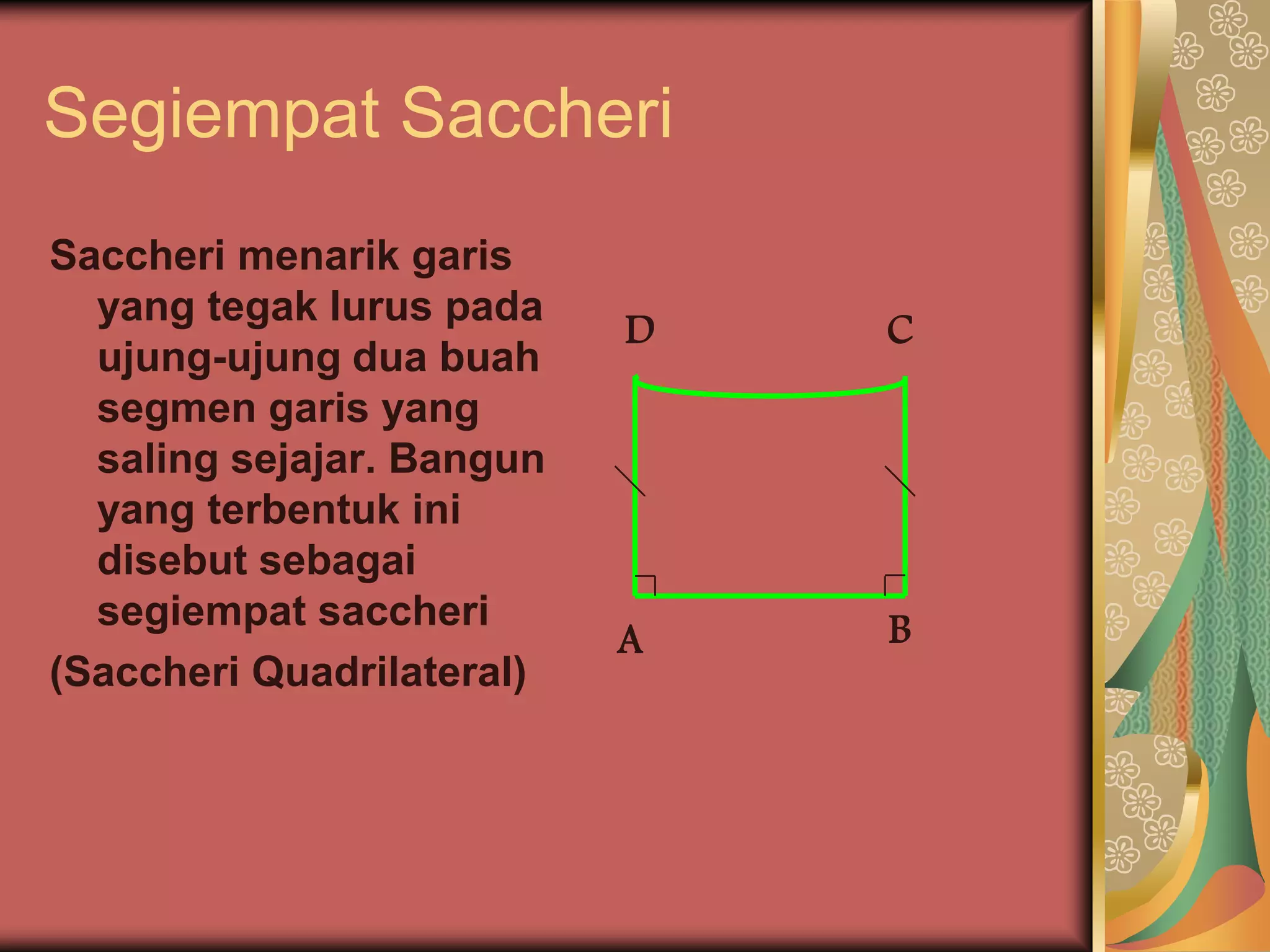 Segiempat Saccheri

Saccheri menarik garis yang tegak lurus pada ujung-ujung dua buah segmen garis yang saling sejajar. Bangun yang terbentuk ini disebut sebagai segiempat saccheri

(Saccheri Quadrilateral)

D
C
A
B